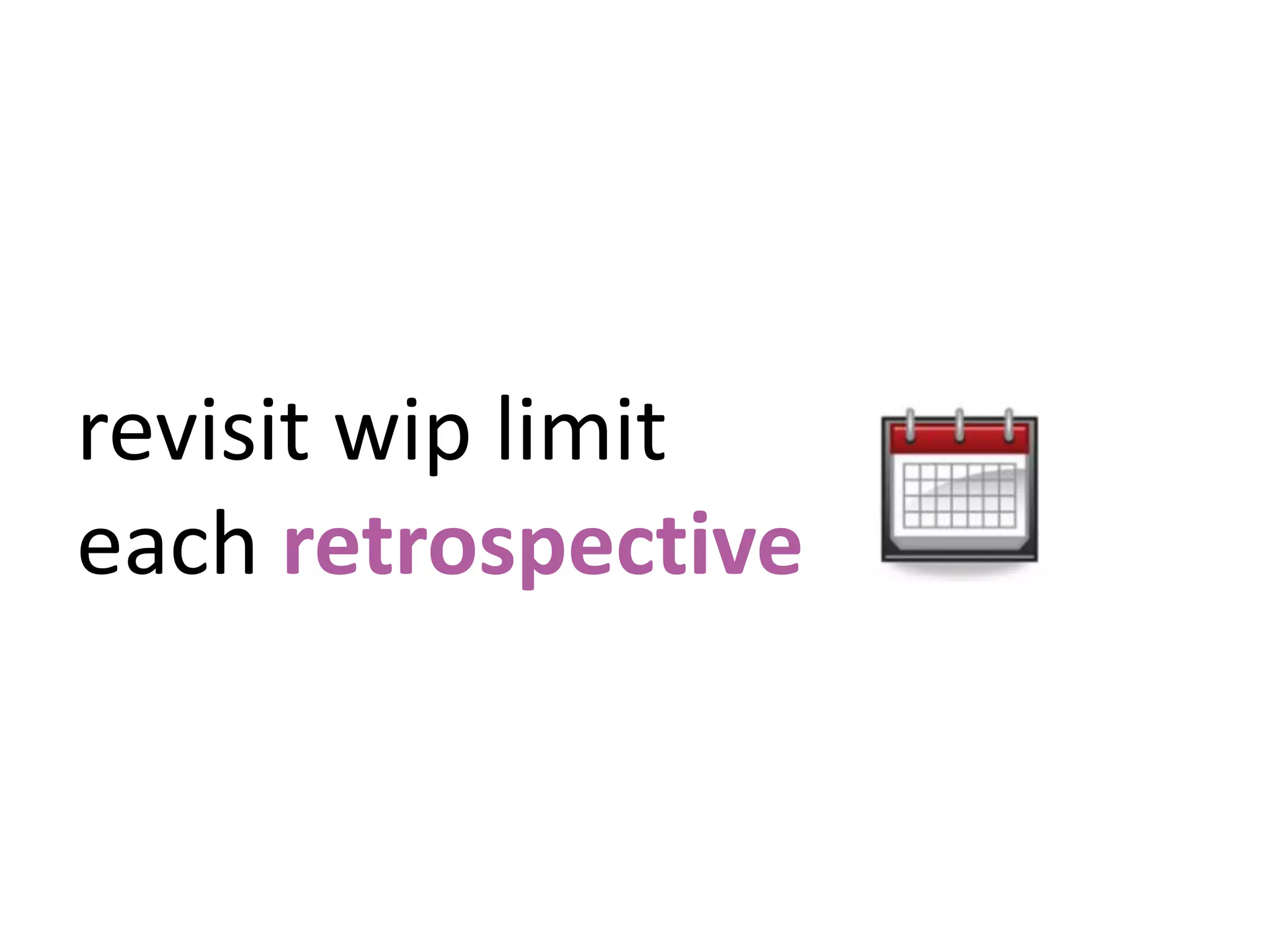 revisit wip limit
each retrospective